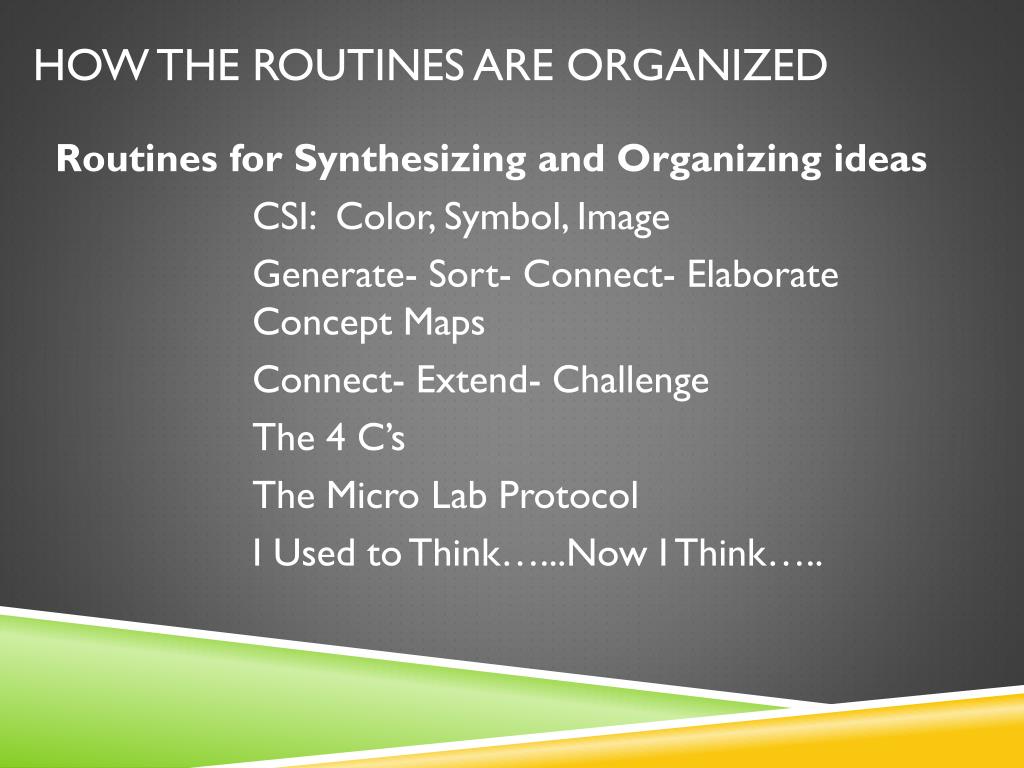 HOW THE ROUTINES ARE ORGANIZED

Routines for Synthesizing and Organizing ideas

CSI: Color, Symbol, Image

Generate- Sort- Connect- Elaborate Concept Maps

Connect- Extend- Challenge

The 4 C's

The Micro Lab Protocol

I Used to Think…...Now I Think…..